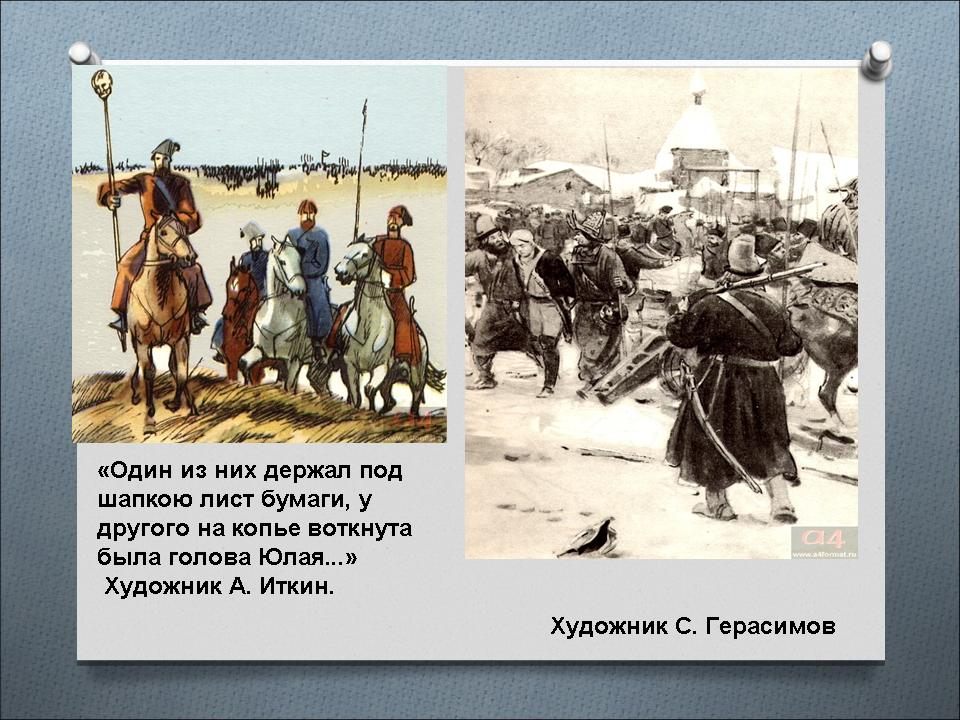 «Один из них держал под шапкою лист бумаги, у другого на копье воткнута была голова Юлая...»
Художник А. Иткин.

a4
www.a4format.ru

Художник С. Герасимов